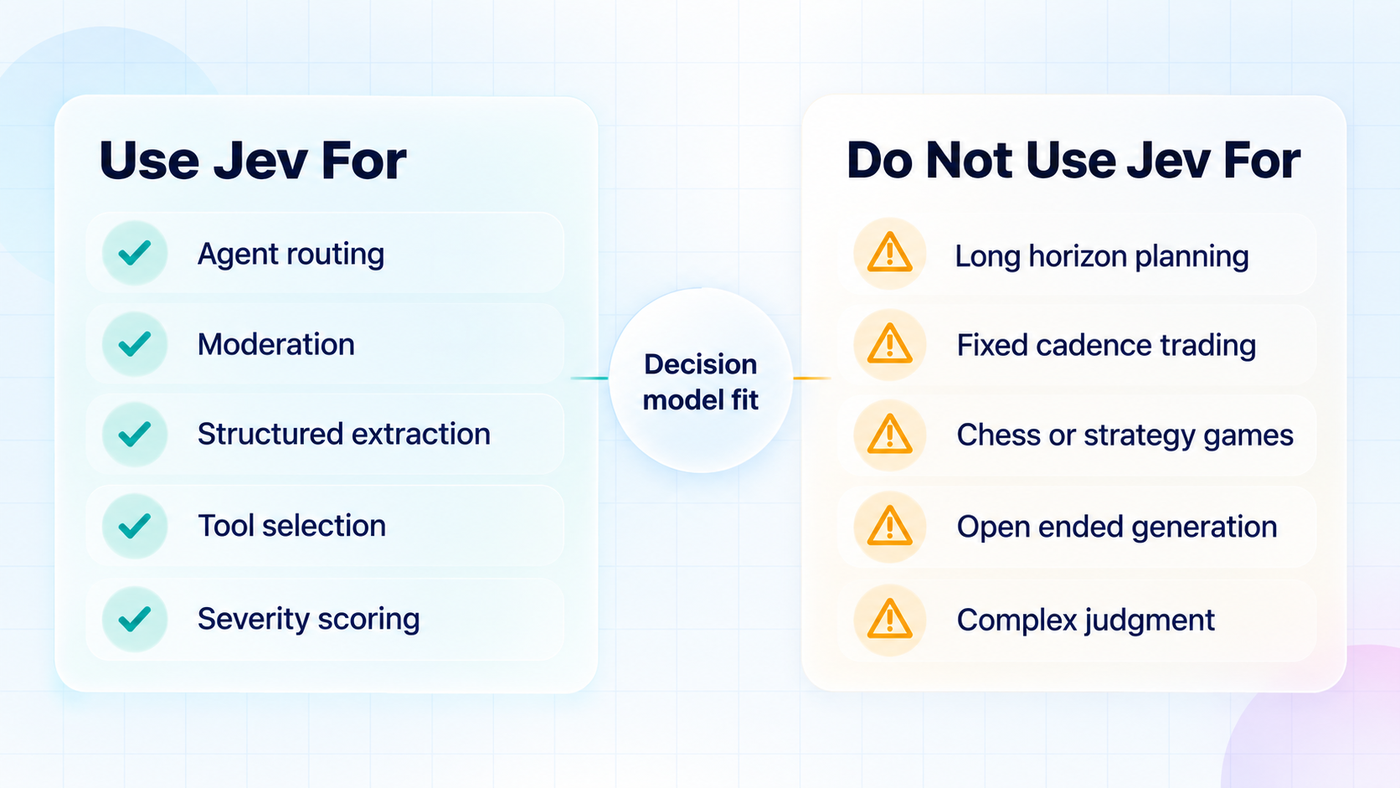 Use Jev For

Agent routing

Moderation

Structured extraction

Tool selection

Severity scoring

Decision model fit

Do Not Use Jev For

Long horizon planning

Fixed cadence trading

Chess or strategy games

Open ended generation

Complex judgment